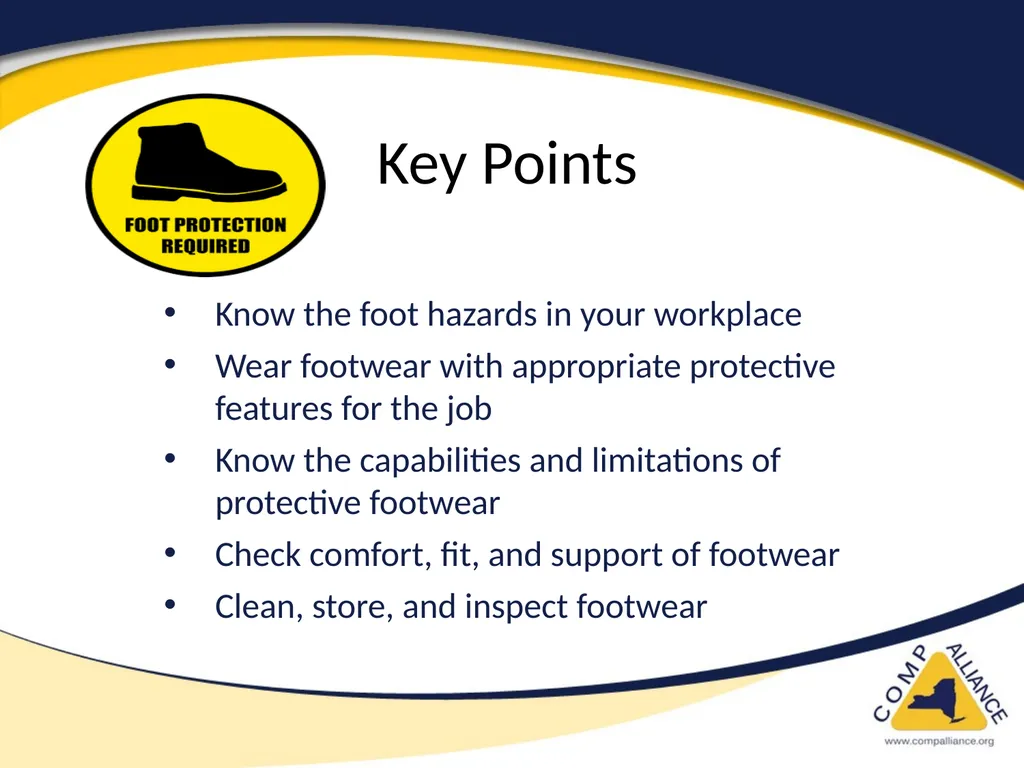 FOOT PROTECTION REQUIRED

Key Points

• Know the foot hazards in your workplace
• Wear footwear with appropriate protective features for the job
• Know the capabilities and limitations of protective footwear
• Check comfort, fit, and support of footwear
• Clean, store, and inspect footwear

COMP ALLIANCE
www.compalliance.org